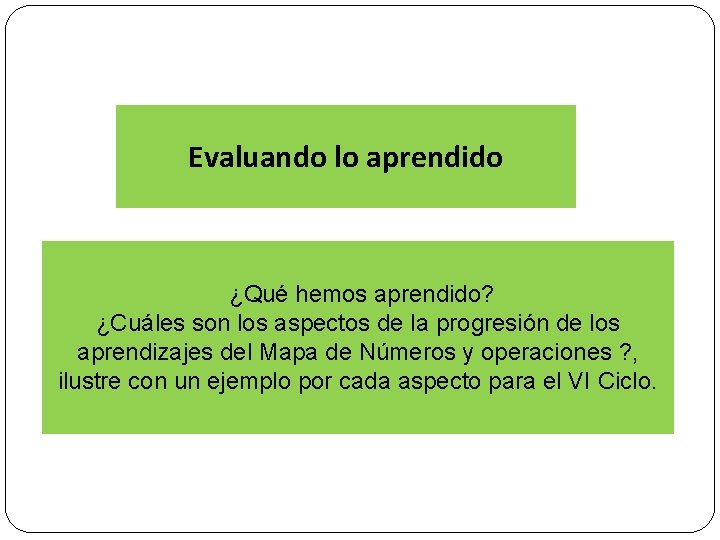 Evaluando lo aprendido

¿Qué hemos aprendido?
¿Cuáles son los aspectos de la progresión de los aprendizajes del Mapa de Números y operaciones ?, ilustre con un ejemplo por cada aspecto para el VI Ciclo.